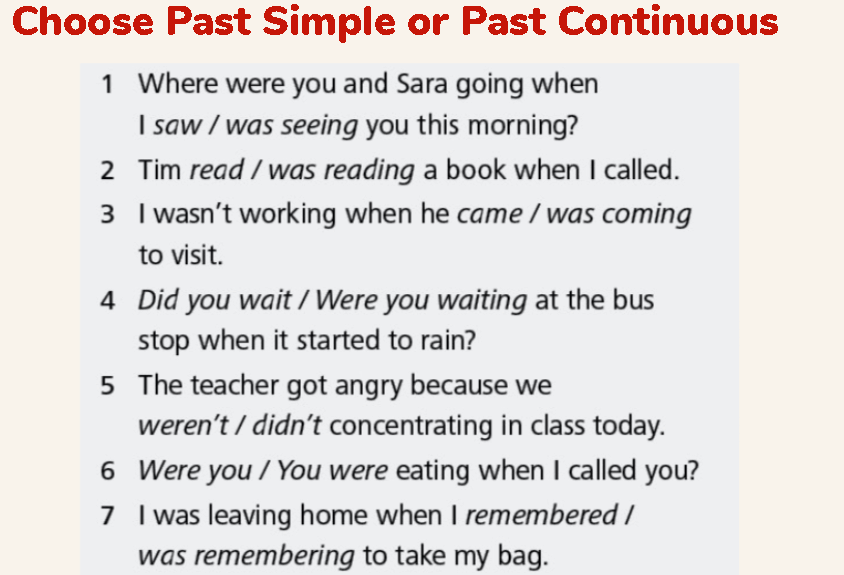 Choose Past Simple or Past Continuous

1 Where were you and Sara going when I saw / was seeing you this morning?

2 Tim read / was reading a book when I called.

3 I wasn't working when he came / was coming to visit.

4 Did you wait / Were you waiting at the bus stop when it started to rain?

5 The teacher got angry because we weren't / didn't concentrating in class today.

6 Were you / You were eating when I called you?

7 I was leaving home when I remembered / was remembering to take my bag.